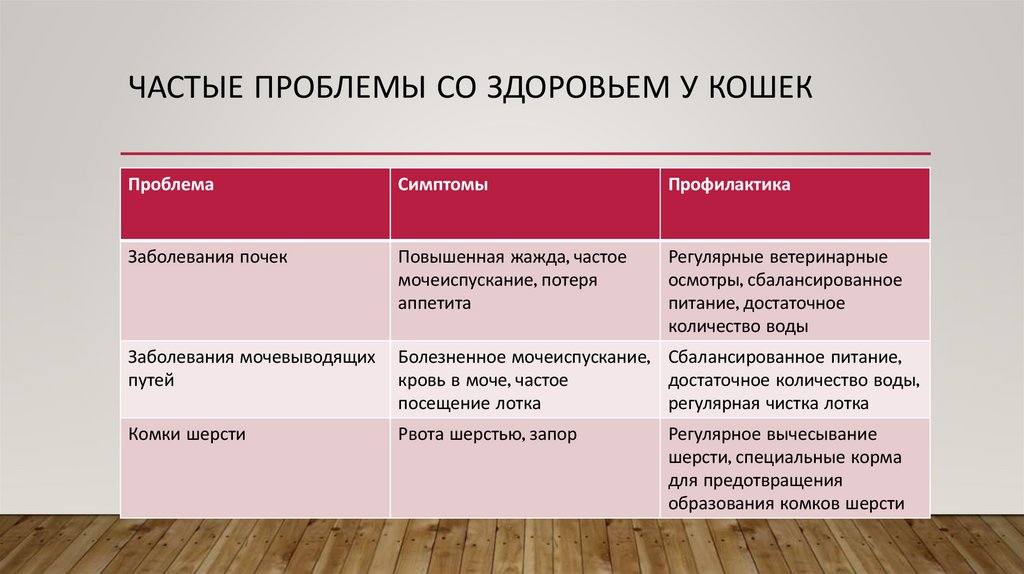 ЧАСТЫЕ ПРОБЛЕМЫ СО ЗДОРОВЬЕМ У КОШЕК

| Проблема | Симптомы | Профилактика |
|---|---|---|
| Заболевания почек | Повышенная жажда, частое мочеиспускание, потеря аппетита | Регулярные ветеринарные осмотры, сбалансированное питание, достаточное количество воды |
| Заболевания мочевыводящих путей | Болезненное мочеиспускание, кровь в моче, частое посещение лотка | Сбалансированное питание, достаточное количество воды, регулярная чистка лотка |
| Комки шерсти | Рвота шерстью, запор | Регулярное вычесывание шерсти, специальные корма для предотвращения образования комков шерсти |